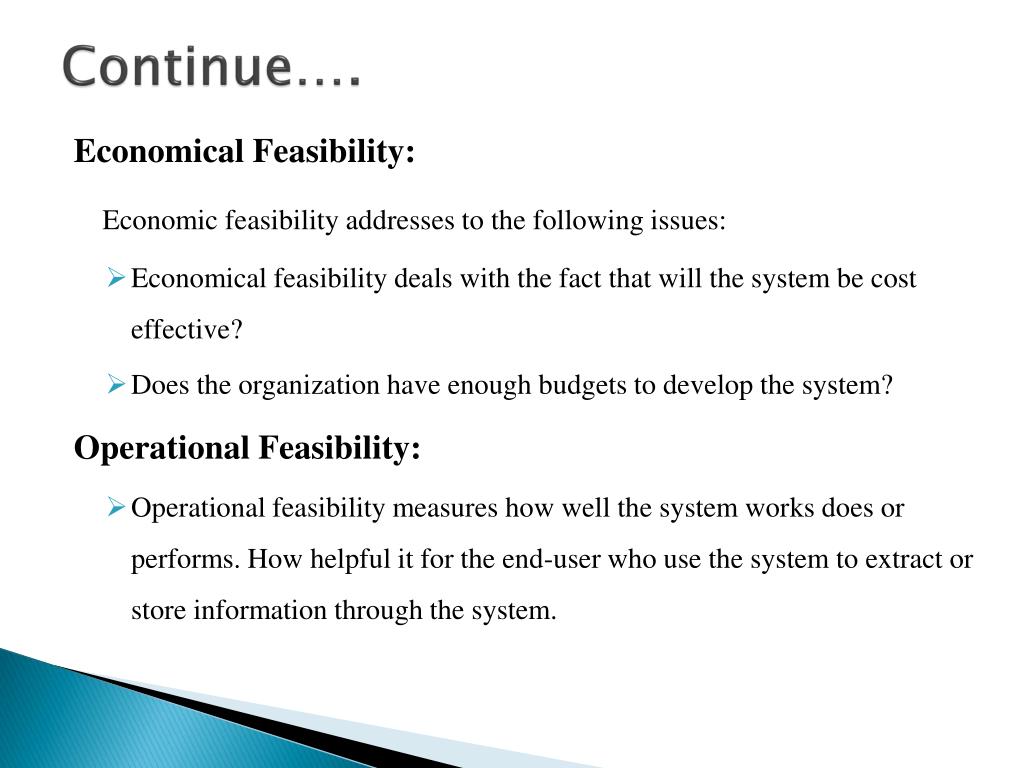 Continue….

Economical Feasibility:

Economic feasibility addresses to the following issues:

➢ Economical feasibility deals with the fact that will the system be cost effective?

➢ Does the organization have enough budgets to develop the system?

Operational Feasibility:

➢ Operational feasibility measures how well the system works does or performs. How helpful it for the end-user who use the system to extract or store information through the system.